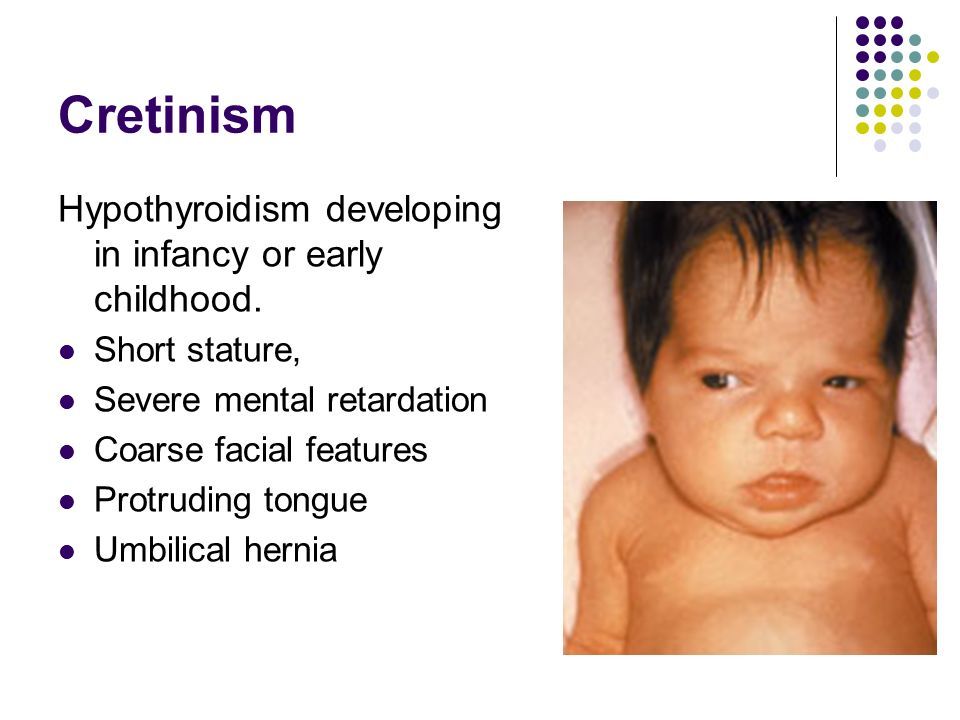 Cretinism

Hypothyroidism developing in infancy or early childhood.

- Short stature,
- Severe mental retardation
- Coarse facial features
- Protruding tongue
- Umbilical hernia